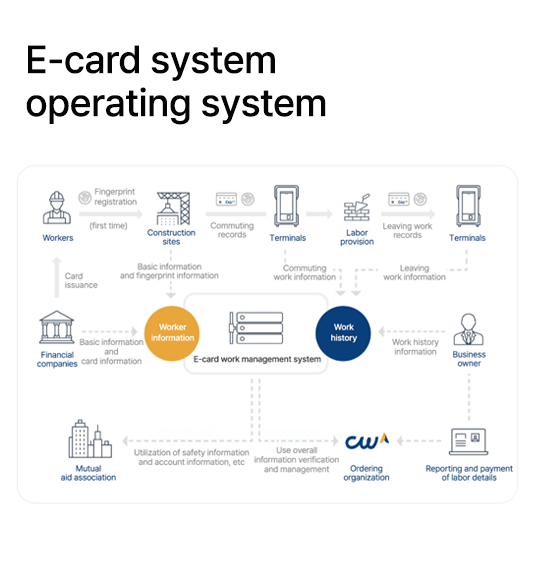 E-card system operating system

Workers

Fingerprint registration

(first time)

Construction sites

Commuting records

Terminals

Labor provision

Leaving work records

Terminals

Card issuance

Basic information and fingerprint information

Commuting work information

Leaving work information

Financial companies

Basic information and card information

Worker information

E-card work management system

Work history

Work history information

Business owner

Mutual aid association

Utilization of safety information and account information, etc

Use overall information verification and management

CW

Ordering organization

Reporting and payment of labor details